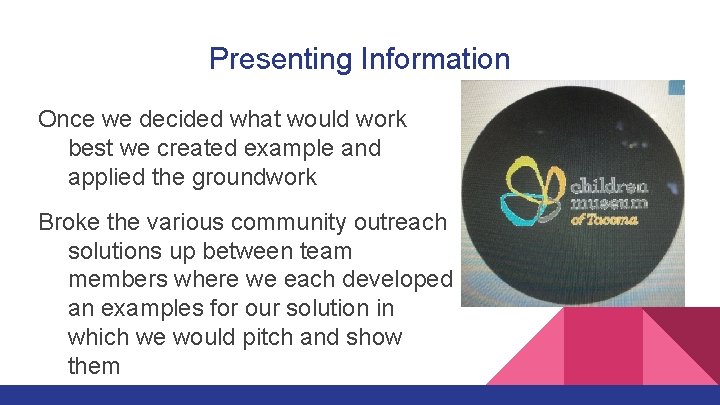 Presenting Information

Once we decided what would work best we created example and applied the groundwork

Broke the various community outreach solutions up between team members where we each developed an examples for our solution in which we would pitch and show them

children museum of Tacoma